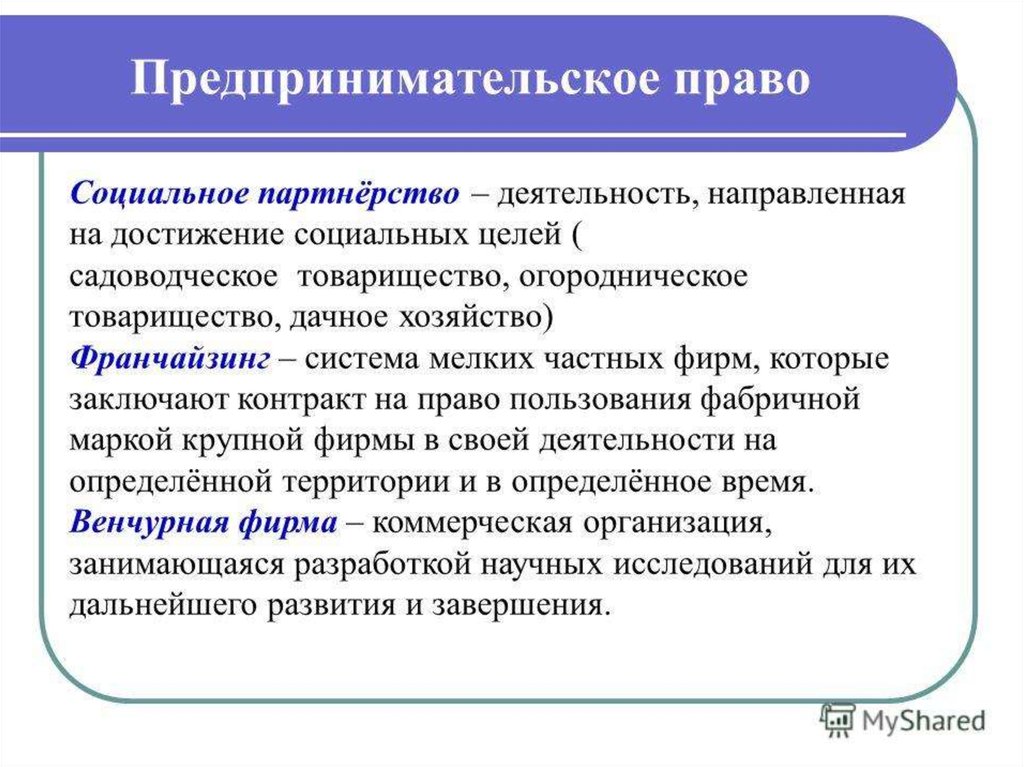 Предпринимательское право

Социальное партнёрство – деятельность, направленная на достижение социальных целей ( садоводческое товарищество, огородническое товарищество, дачное хозяйство)
Франчайзинг – система мелких частных фирм, которые заключают контракт на право пользования фабричной маркой крупной фирмы в своей деятельности на определённой территории и в определённое время.
Венчурная фирма – коммерческая организация, занимающаяся разработкой научных исследований для их дальнейшего развития и завершения.

MyShared